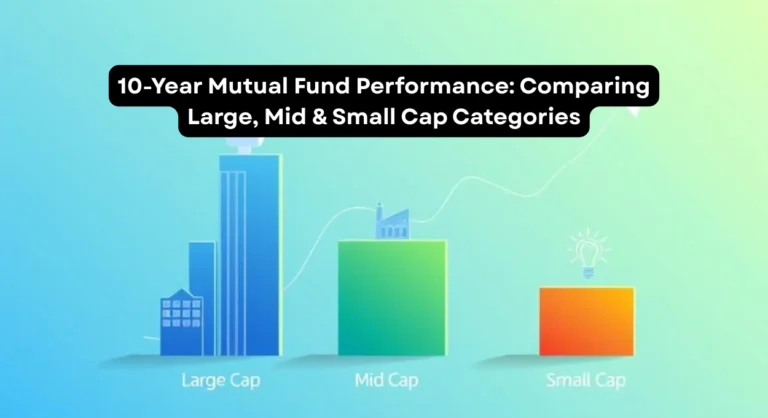 10-Year Mutual Fund Performance: Comparing Large, Mid & Small Cap Categories

Large Cap

Mid Cap

Small Cap